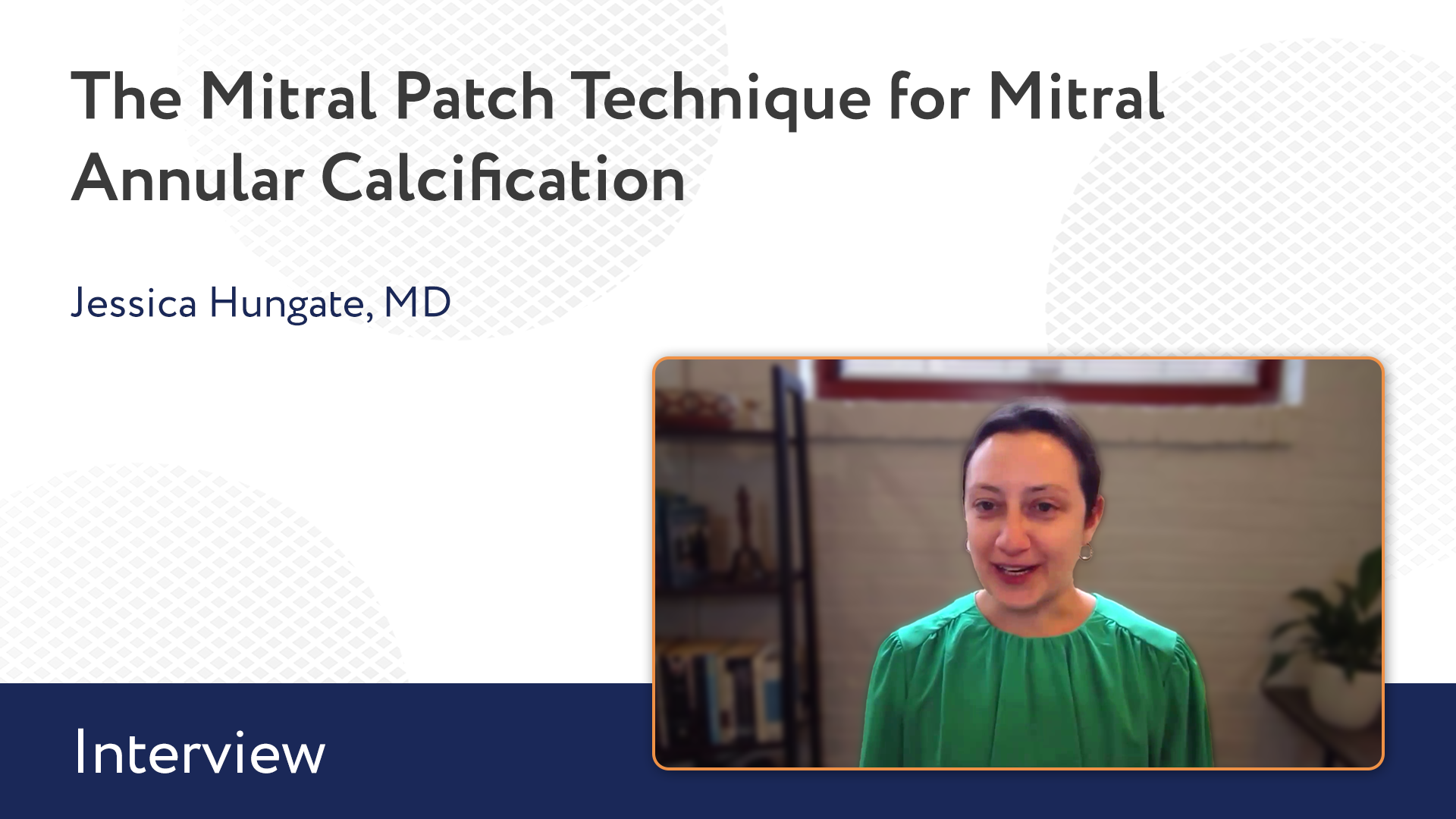 The Mitral Patch Technique for Mitral Annular Calcification

Jessica Hungate, MD

Interview